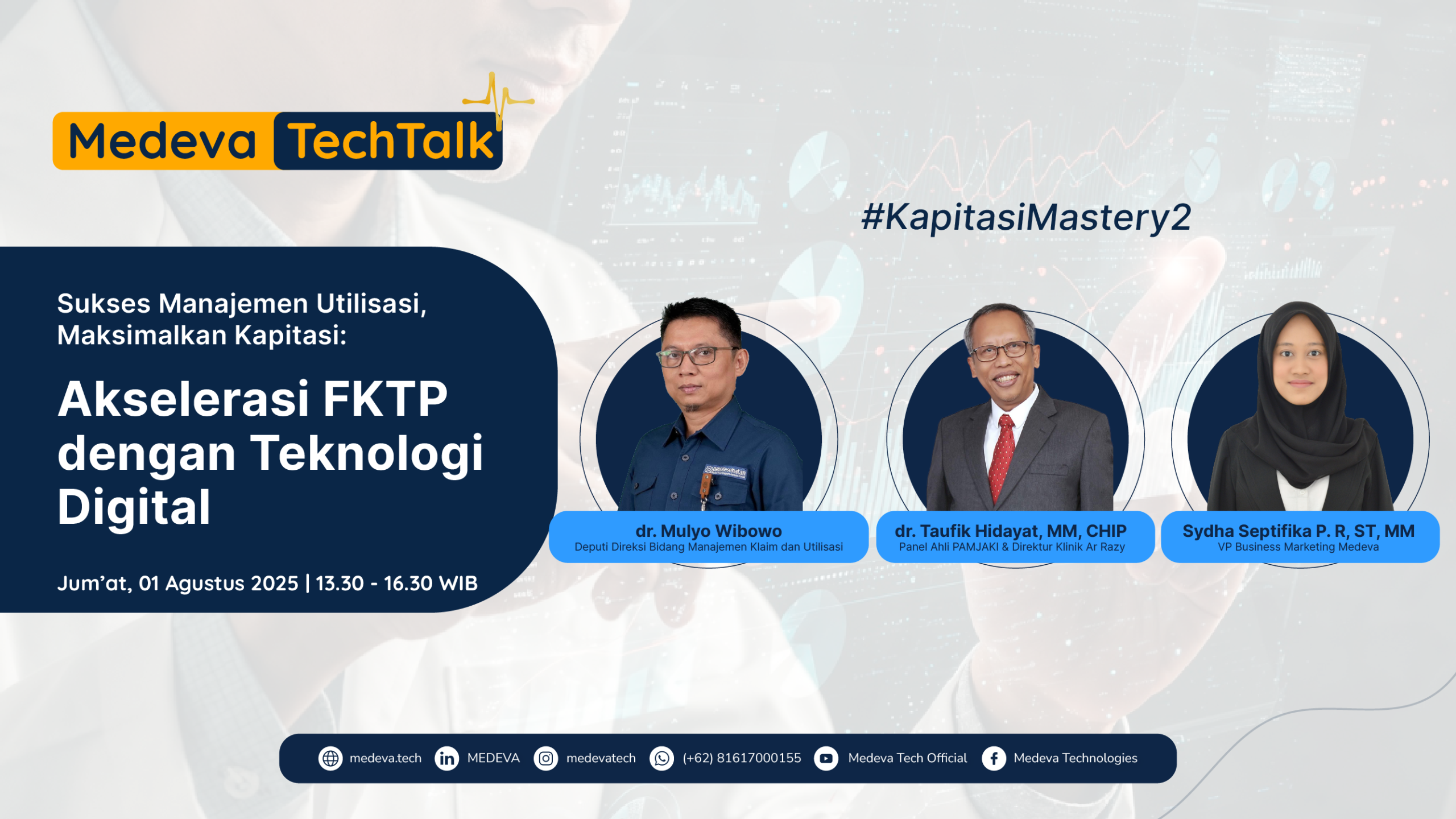 Medeva TechTalk

#KapitasiMastery2

Sukses Manajemen Utilisasi, Maksimalkan Kapitasi:

Akselerasi FKTP dengan Teknologi Digital

Jum'at, 01 Agustus 2025 | 13.30 - 16.30 WIB

dr. Mulyo Wibowo
Deputi Direksi Bidang Manajemen Klaim dan Utilisasi

dr. Taufik Hidayat, MM, CHIP
Panel Ahli PAMJAKI & Direktur Klinik Ar Razy

Sydha Septifika P. R, ST, MM
VP Business Marketing Medeva

medeva.tech MEDEVA medevatech (+62) 81617000155 Medeva Tech Official Medeva Technologies